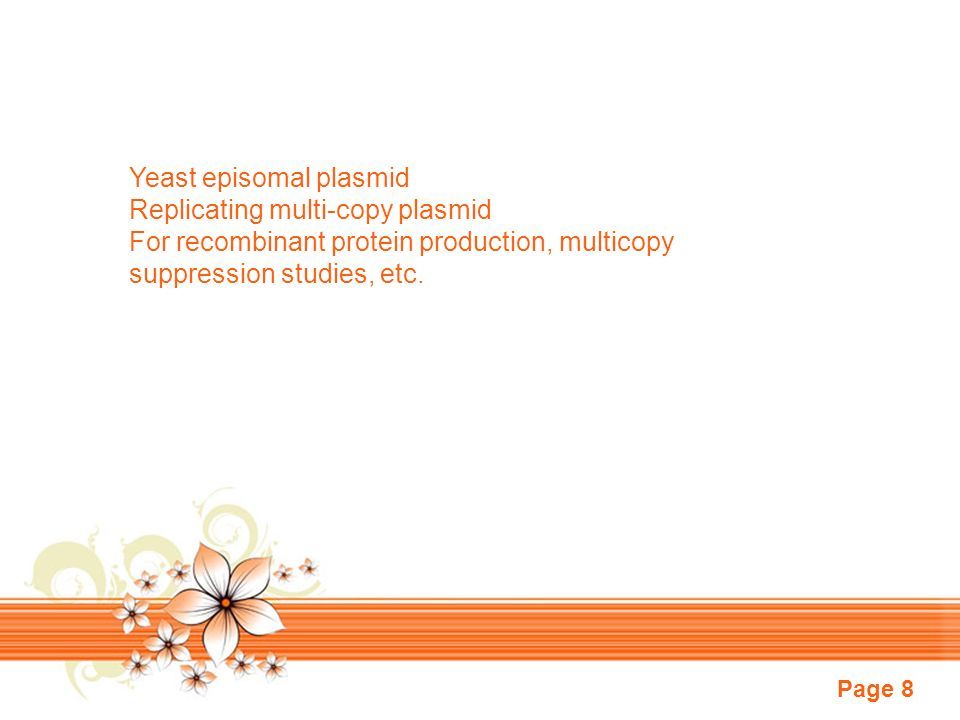 Yeast episomal plasmid
Replicating multi-copy plasmid
For recombinant protein production, multicopy suppression studies, etc.

Page 8